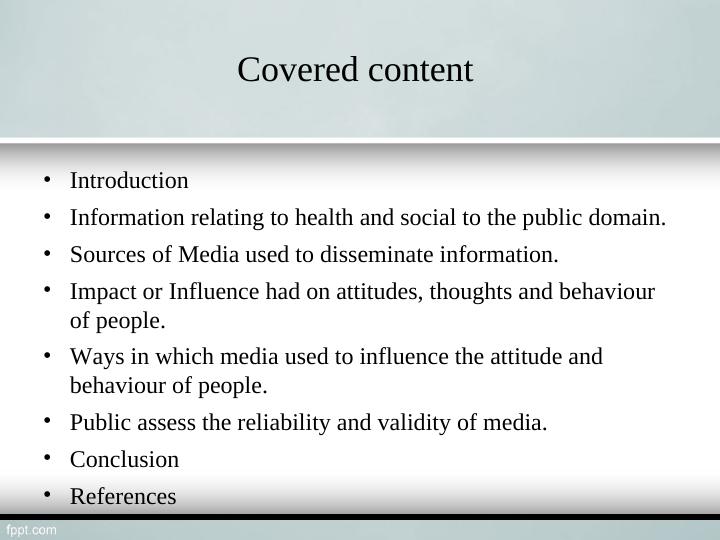 Covered content

• Introduction
• Information relating to health and social to the public domain.
• Sources of Media used to disseminate information.
• Impact or Influence had on attitudes, thoughts and behaviour of people.
• Ways in which media used to influence the attitude and behaviour of people.
• Public assess the reliability and validity of media.
• Conclusion
• References

fppt.com